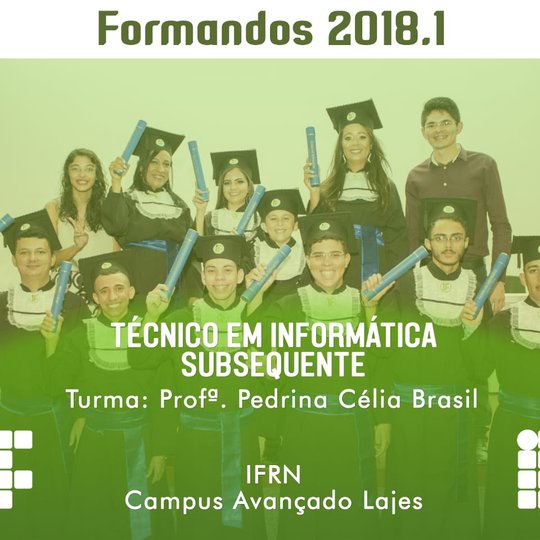 Formandos 2018.1

TÉCNICO EM INFORMÁTICA SUBSEQUENTE

Turma: Profª. Pedrina Célia Brasil

IFRN
Campus Avançado Lajes